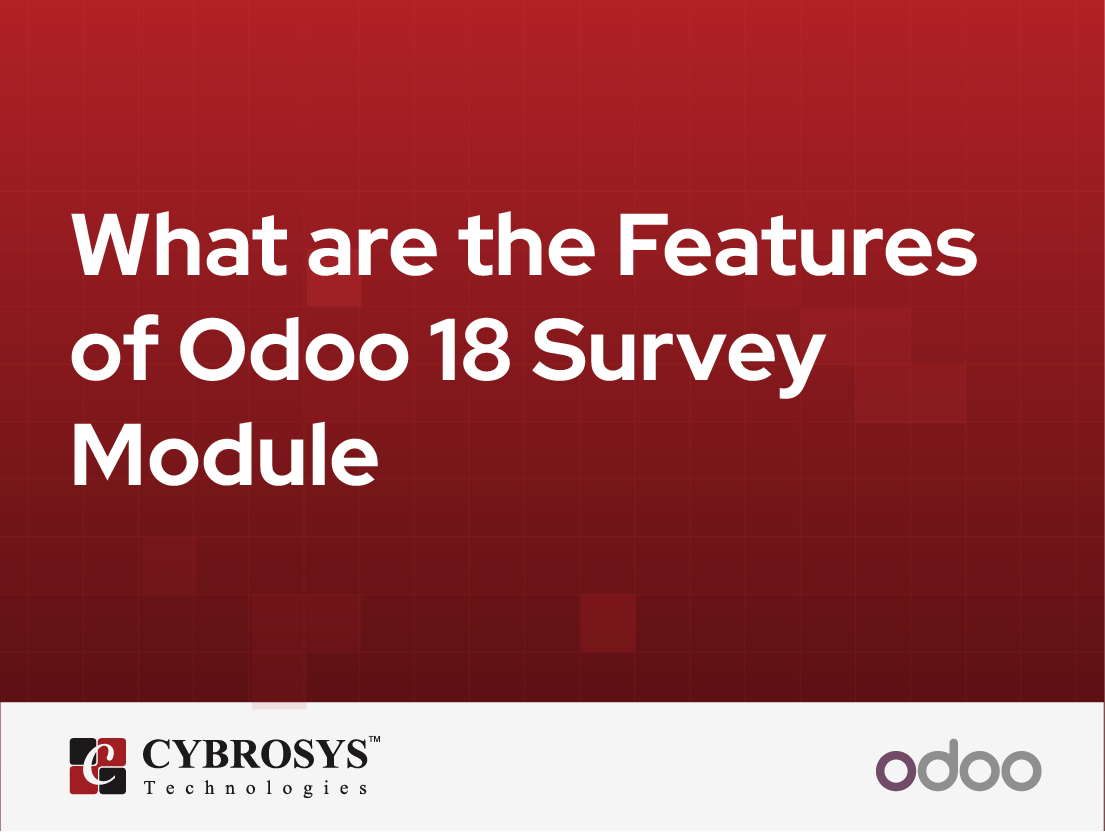 What are the Features of Odoo 18 Survey Module

CYBROSYS™
Technologies

odoo